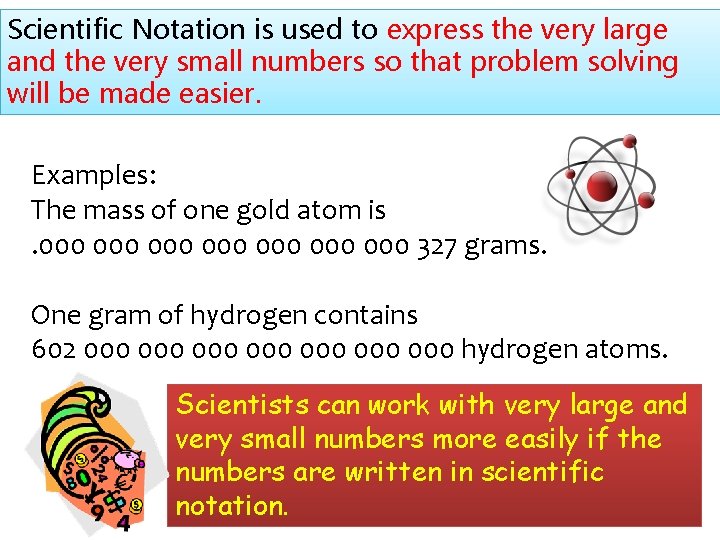 Scientific Notation is used to express the very large and the very small numbers so that problem solving will be made easier.

Examples:
The mass of one gold atom is .000 000 000 000 000 000 000 327 grams.

One gram of hydrogen contains 602 000 000 000 000 000 000 000 hydrogen atoms.

Scientists can work with very large and very small numbers more easily if the numbers are written in scientific notation.